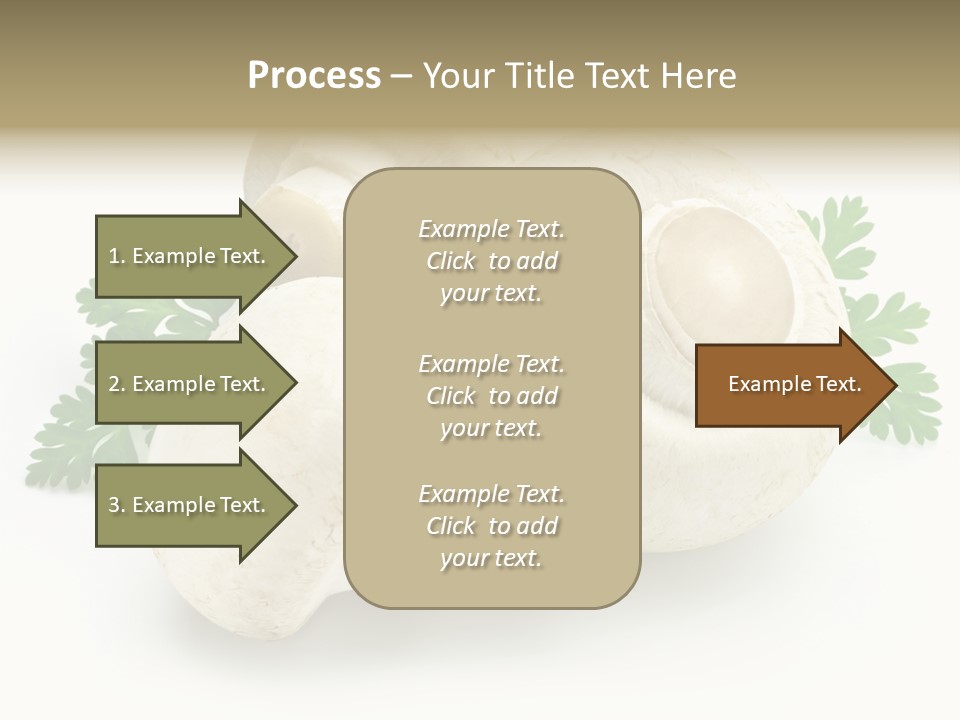 Process – Your Title Text Here

1. Example Text.

2. Example Text.

3. Example Text.

Example Text. Click to add your text.

Example Text. Click to add your text.

Example Text. Click to add your text.

Example Text.